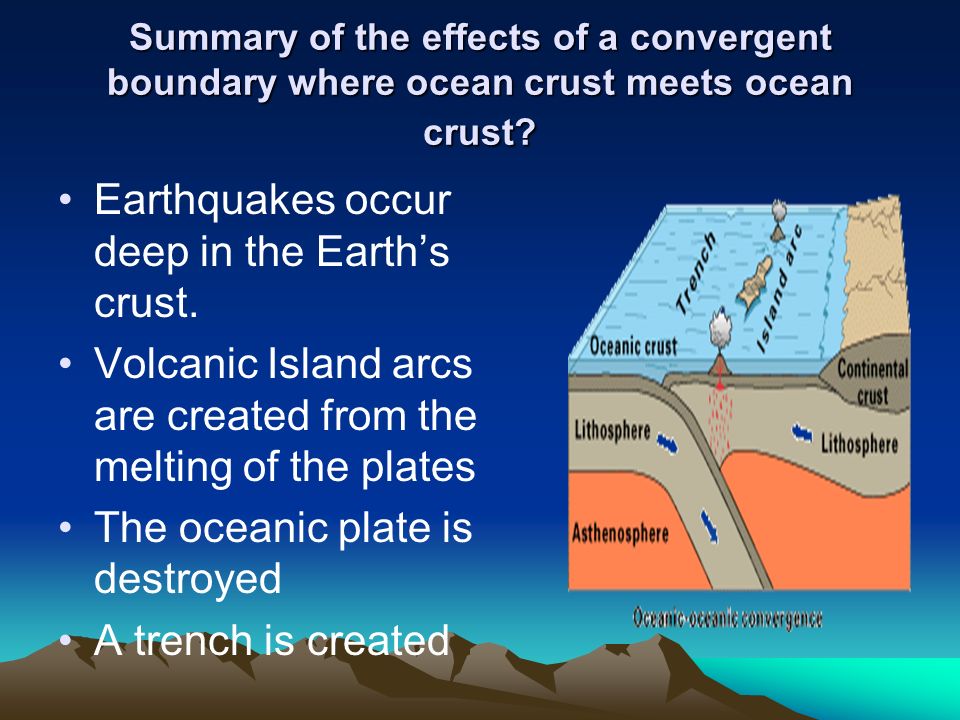 Summary of the effects of a convergent boundary where ocean crust meets ocean crust?

• Earthquakes occur deep in the Earth's crust.
• Volcanic Island arcs are created from the melting of the plates
• The oceanic plate is destroyed
• A trench is created

Trench
Island arc
Oceanic crust
Continental crust
Lithosphere
Lithosphere
Asthenosphere
Oceanic-oceanic convergence